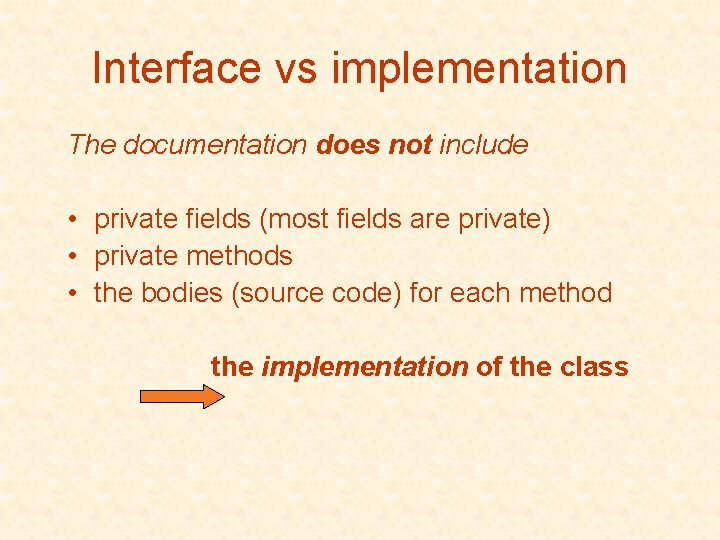 Interface vs implementation

The documentation does not include

• private fields (most fields are private)
• private methods
• the bodies (source code) for each method

the implementation of the class